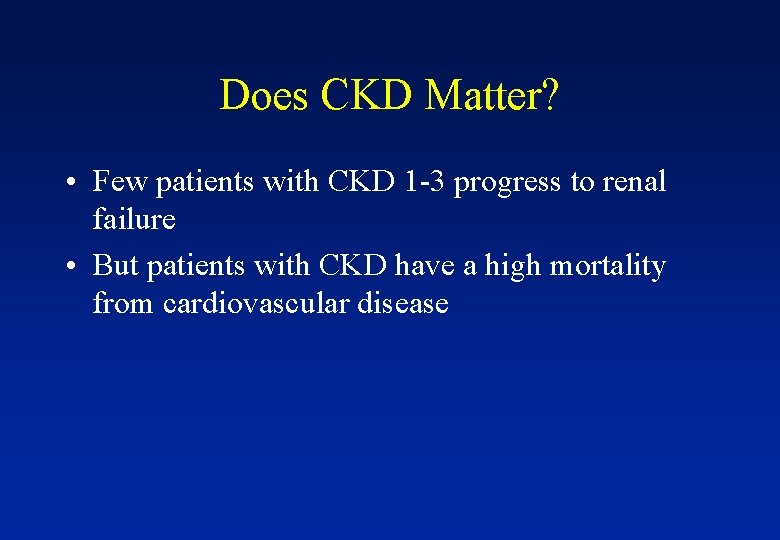 Does CKD Matter?

• Few patients with CKD 1-3 progress to renal failure
• But patients with CKD have a high mortality from cardiovascular disease